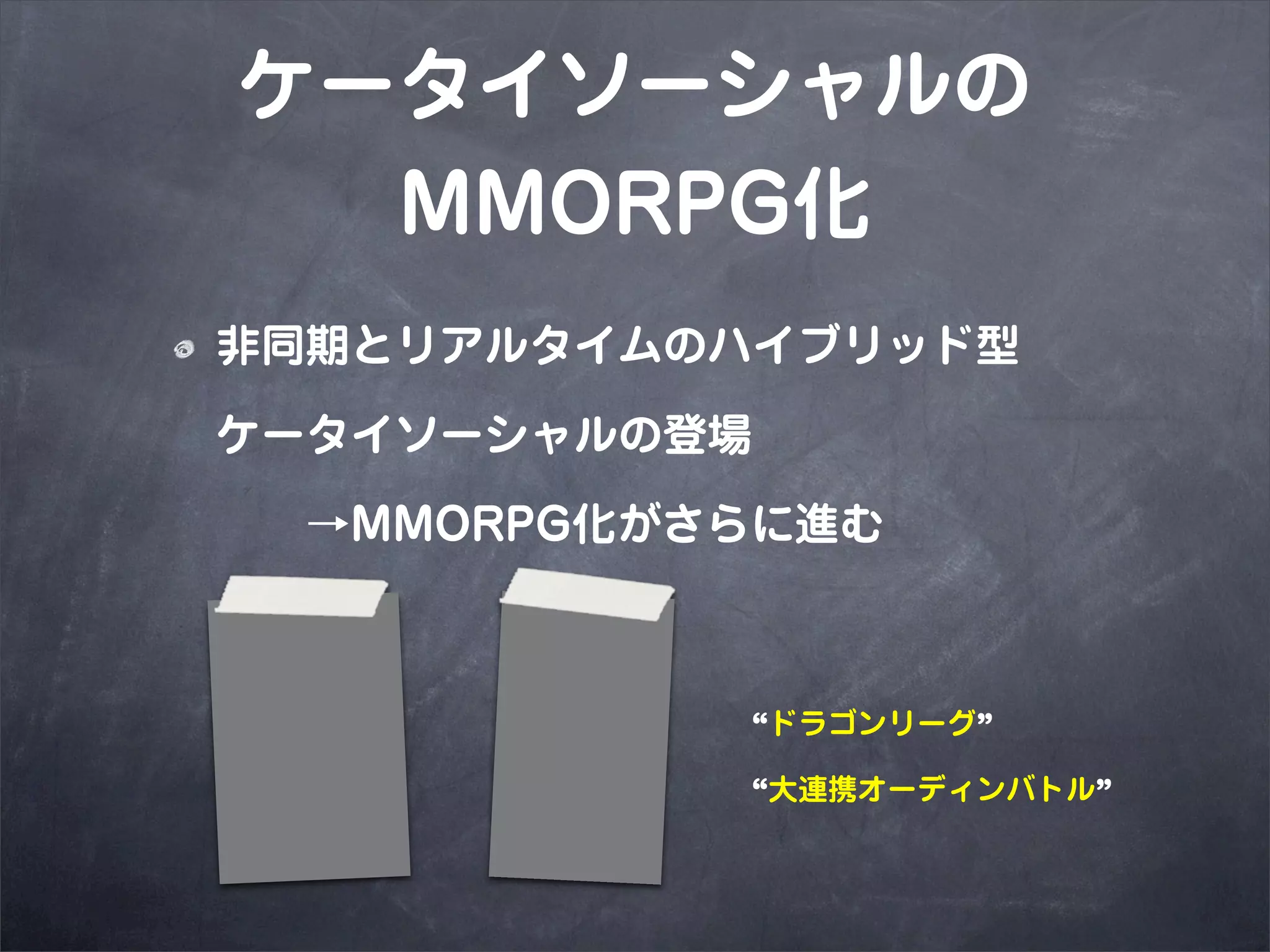 ケータイソーシャルの
MMORPG化

非同期とリアルタイムのハイブリッド型

ケータイソーシャルの登場

→MMORPG化がさらに進む

“ドラゴンリーグ”

“大連携オーディンバトル”